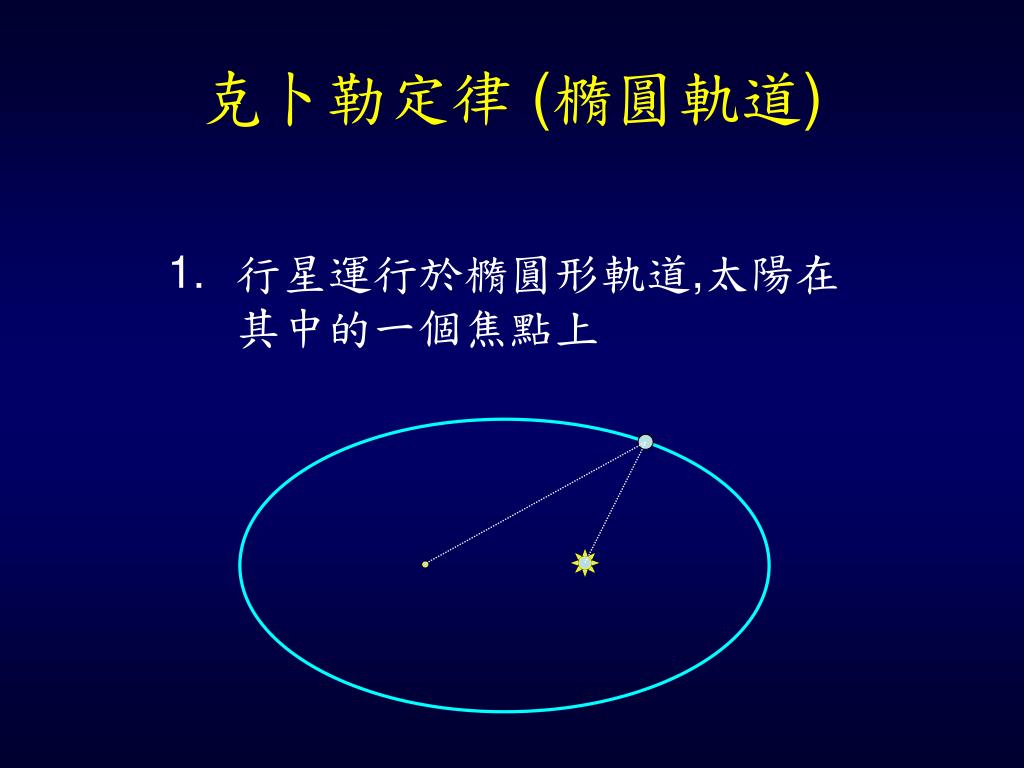 克卜勒定律 (橢圓軌道)

1. 行星運行於橢圓形軌道,太陽在其中的一個焦點上